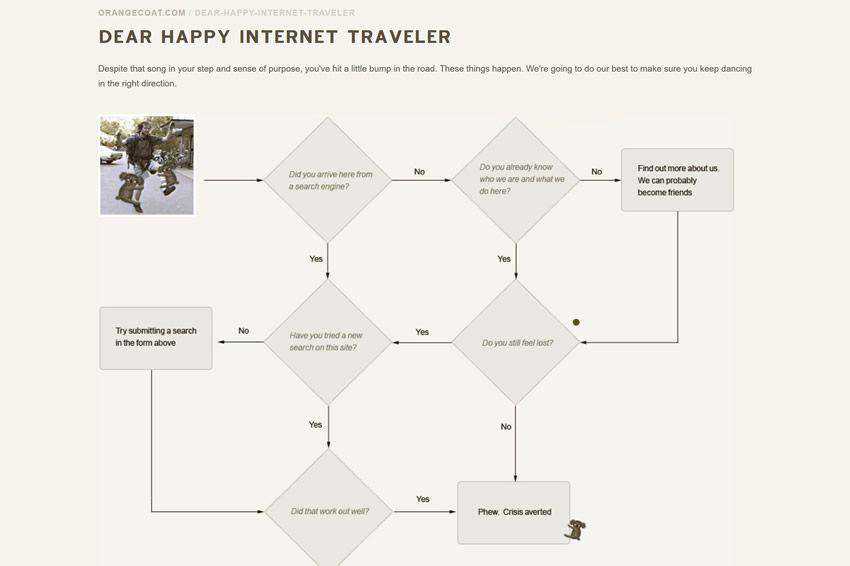 ORANGECOAT.COM / DEAR-HAPPY-INTERNET-TRAVELER

DEAR HAPPY INTERNET TRAVELER

Despite that song in your step and sense of purpose, you've hit a little bump in the road. These things happen. We're going to do our best to make sure you keep dancing in the right direction.

Did you arrive here from a search engine?

No

Do you already know who we are and what we do here?

No

Find out more about us. We can probably become friends

Yes

Yes

Try submitting a search in the form above

No

Have you tried a new search on this site?

Yes

Do you still feel lost?

Yes

No

Did that work out well?

Yes

Phew. Crisis averted